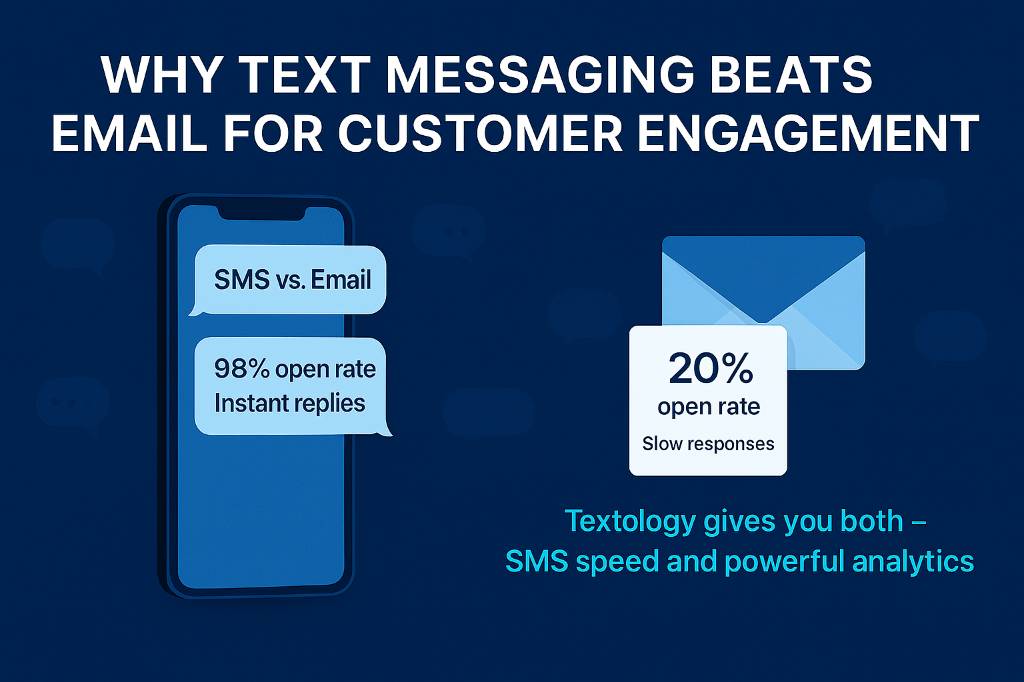 WHY TEXT MESSAGING BEATS EMAIL FOR CUSTOMER ENGAGEMENT

SMS vs. Email

98% open rate
Instant replies

20%
open rate
Slow responses

Textology gives you both – SMS speed and powerful analytics